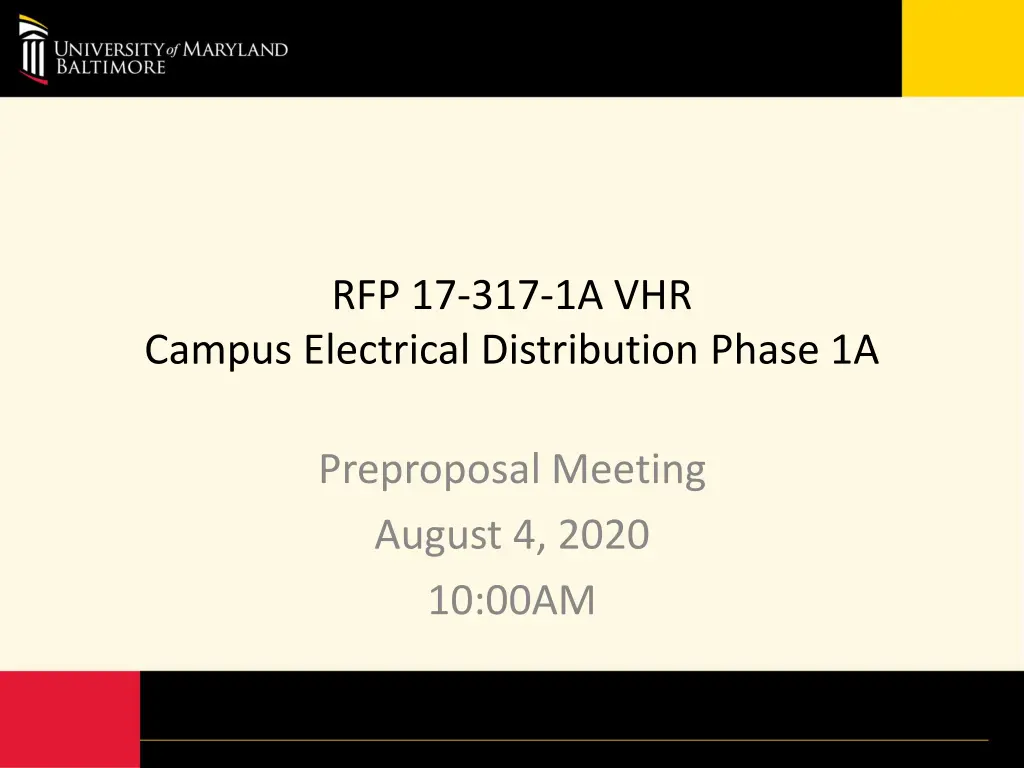 UNIVERSITY of MARYLAND
BALTIMORE

RFP 17-317-1A VHR
Campus Electrical Distribution Phase 1A

Preproposal Meeting
August 4, 2020
10:00AM